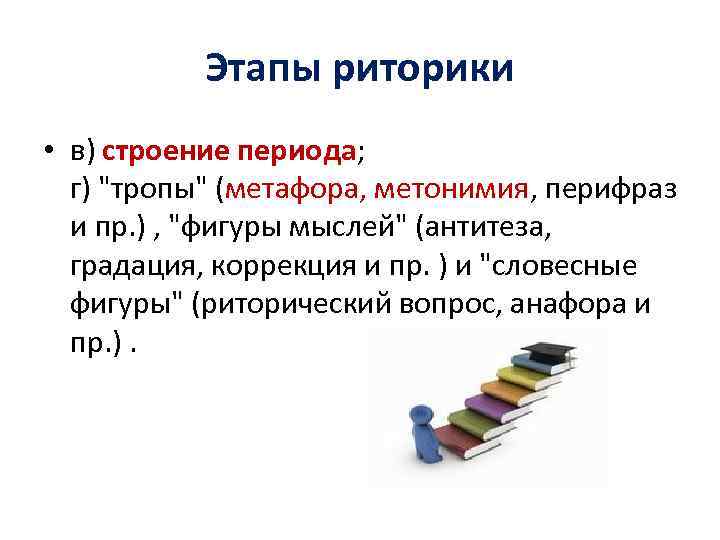 Этапы риторики

• в) строение периода;
г) "тропы" (метафора, метонимия, перифраз и пр.) , "фигуры мыслей" (антитеза, градация, коррекция и пр. ) и "словесные фигуры" (риторический вопрос, анафора и пр.) .